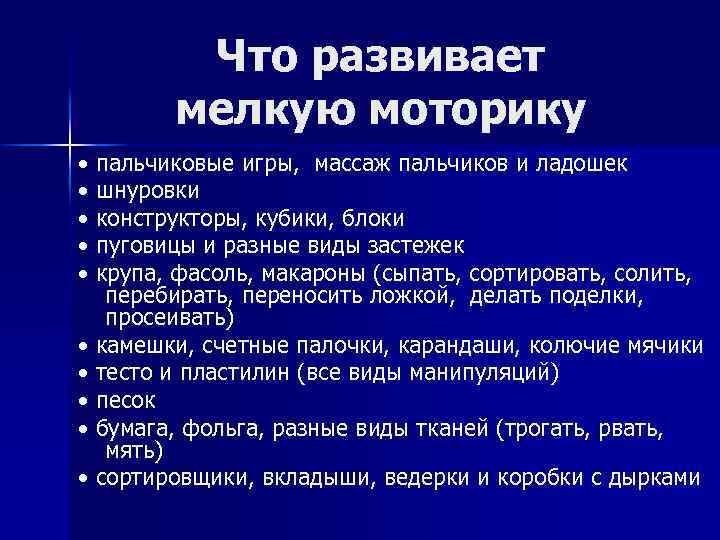 Что развивает мелкую моторику

• пальчиковые игры, массаж пальчиков и ладошек
• шнуровки
• конструкторы, кубики, блоки
• пуговицы и разные виды застежек
• крупа, фасоль, макароны (сыпать, сортировать, солить, перебирать, переносить ложкой, делать поделки, просеивать)
• камешки, счетные палочки, карандаши, колючие мячики
• тесто и пластилин (все виды манипуляций)
• песок
• бумага, фольга, разные виды тканей (трогать, рвать, мять)
• сортировщики, вкладыши, ведерки и коробки с дырками